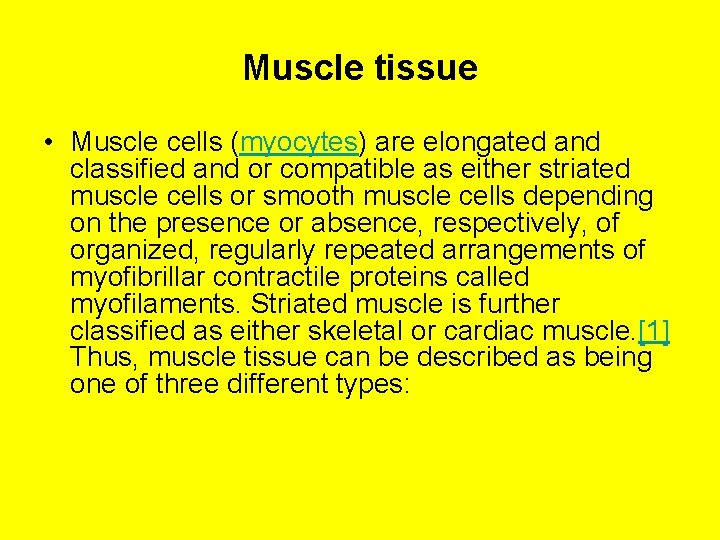 Muscle tissue

• Muscle cells (myocytes) are elongated and classified and or compatible as either striated muscle cells or smooth muscle cells depending on the presence or absence, respectively, of organized, regularly repeated arrangements of myofibrillar contractile proteins called myofilaments. Striated muscle is further classified as either skeletal or cardiac muscle.[1] Thus, muscle tissue can be described as being one of three different types: